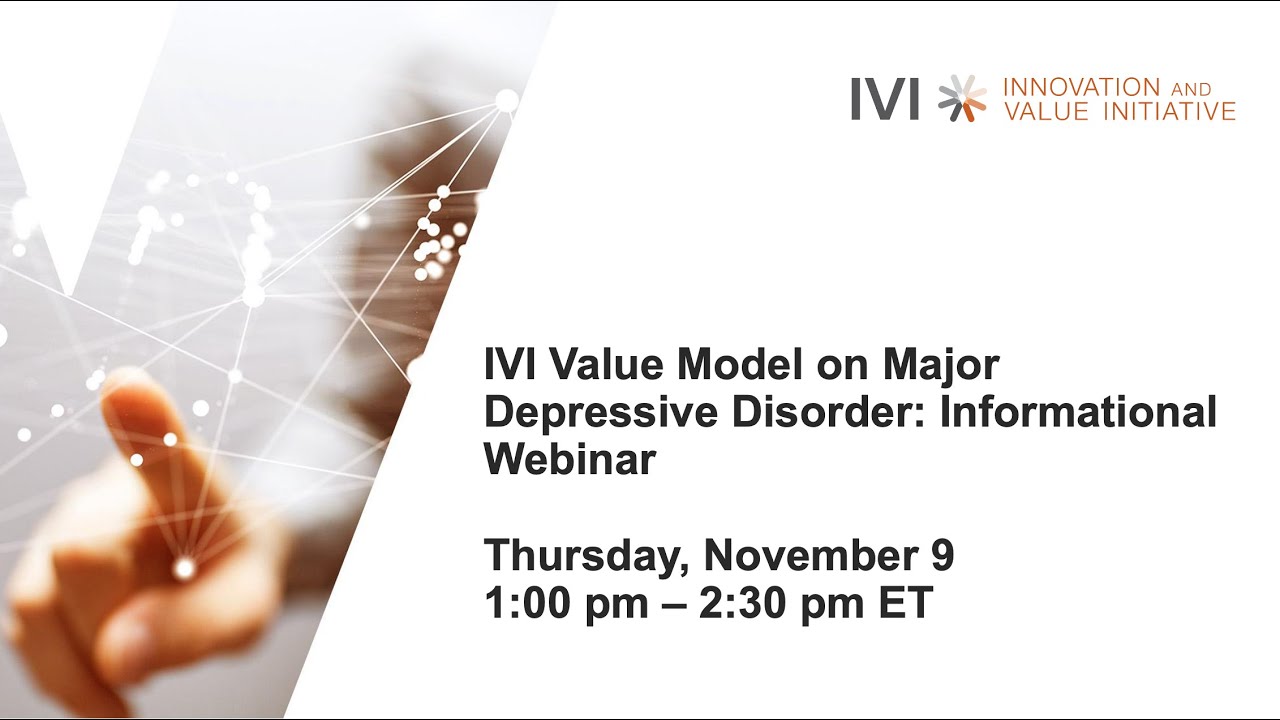 IVI INNOVATION AND VALUE INITIATIVE

IVI Value Model on Major Depressive Disorder: Informational Webinar

Thursday, November 9
1:00 pm – 2:30 pm ET